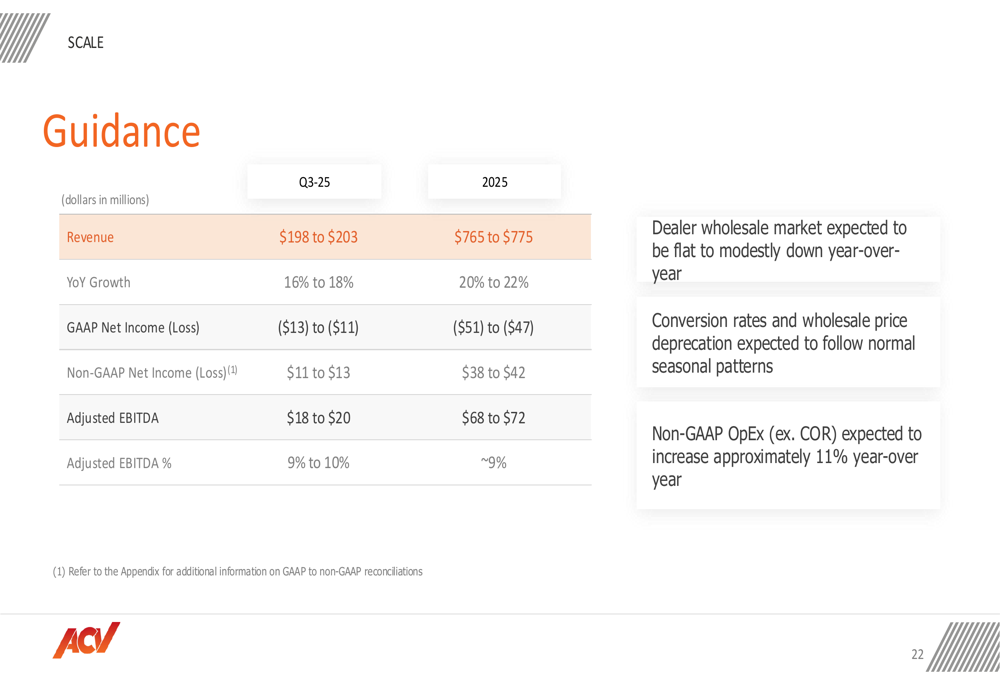 SCALE

Guidance

| (dollars in millions) | Q3-25 | 2025 |
|---|---|---|
| Revenue | \$198 to \$203 | \$765 to \$775 |
| YoY Growth | 16% to 18% | 20% to 22% |
| GAAP Net Income (Loss) | (\$13) to (\$11) | (\$51) to (\$47) |
| Non-GAAP Net Income (Loss)$^{(1)}$ | \$11 to \$13 | \$38 to \$42 |
| Adjusted EBITDA | \$18 to \$20 | \$68 to \$72 |
| Adjusted EBITDA % | 9% to 10% | ~9% |

Dealer wholesale market expected to be flat to modestly down year-over-year

Conversion rates and wholesale price deprecation expected to follow normal seasonal patterns

Non-GAAP OpEx (ex. COR) expected to increase approximately 11% year-over year

(1) Refer to the Appendix for additional information on GAAP to non-GAAP reconciliations

ACV

22